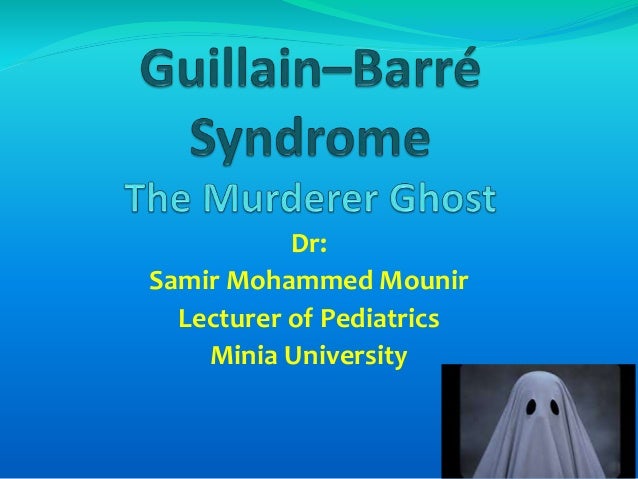 Guillain–Barré Syndrome
The Murderer Ghost

Dr:
Samir Mohammed Mounir
Lecturer of Pediatrics
Minia University